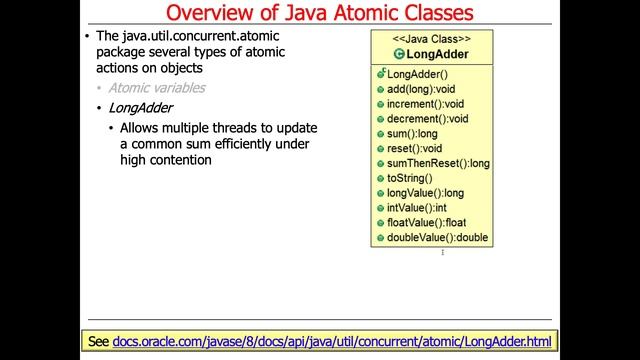 Overview of Java Atomic Classes

• The java.util.concurrent.atomic package several types of atomic actions on objects

• Atomic variables

• LongAdder

• Allows multiple threads to update a common sum efficiently under high contention

<<Java Class>>
LongAdder

LongAdder()
add(long):void
increment():void
decrement():void
sum():long
reset():void
sumThenReset():long
toString()
longValue():long
intValue():int
floatValue():float
doubleValue():double

See docs.oracle.com/javase/8/docs/api/java/util/concurrent/atomic/LongAdder.html